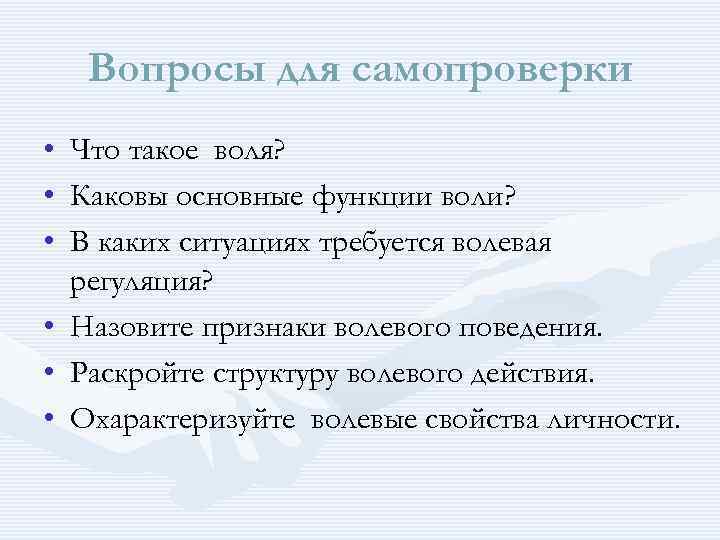 Вопросы для самопроверки

• Что такое воля?
• Каковы основные функции воли?
• В каких ситуациях требуется волевая регуляция?
• Назовите признаки волевого поведения.
• Раскройте структуру волевого действия.
• Охарактеризуйте волевые свойства личности.